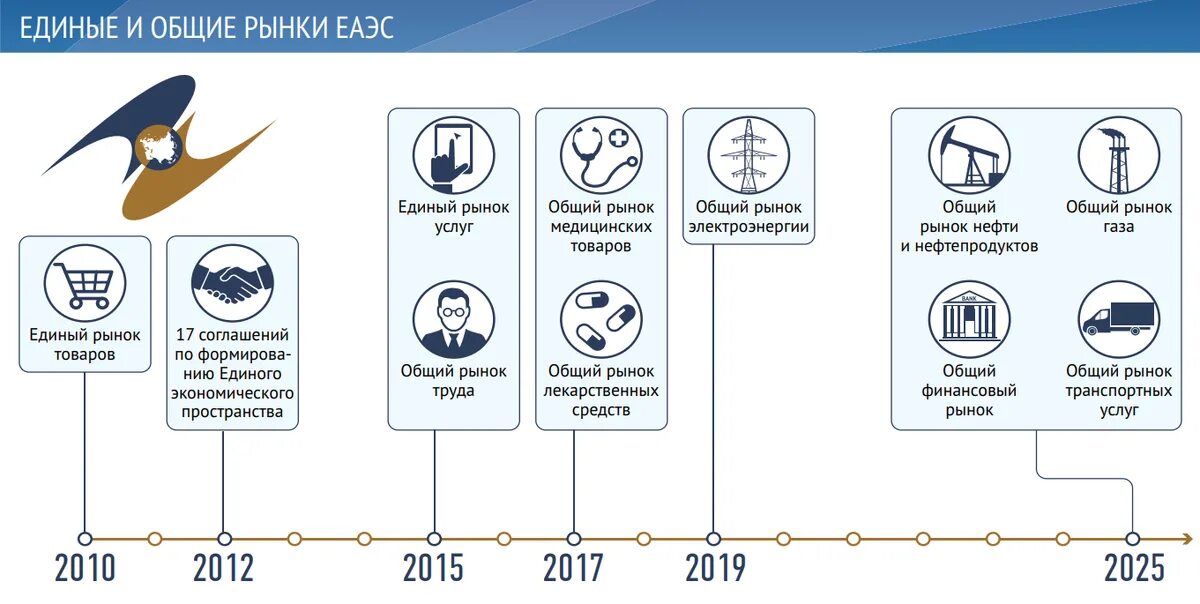 ЕДИНЫЕ И ОБЩИЕ РЫНКИ ЕАЭС

Единый рынок товаров

17 соглашений по формированию Единого экономического пространства

Единый рынок услуг

Общий рынок труда

Общий рынок медицинских товаров

Общий рынок лекарственных средств

Общий рынок электроэнергии

Общий рынок нефти и нефтепродуктов

Общий рынок газа

BANK

Общий финансовый рынок

Общий рынок транспортных услуг

2010 2012 2015 2017 2019 2025